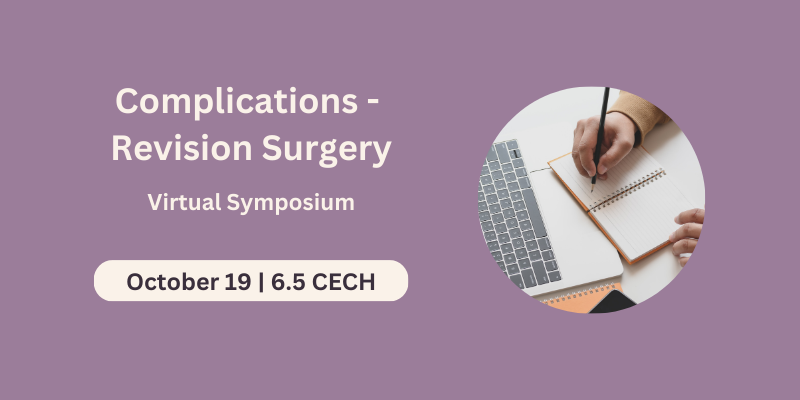 Complications - Revision Surgery

Virtual Symposium

October 19 | 6.5 CECH